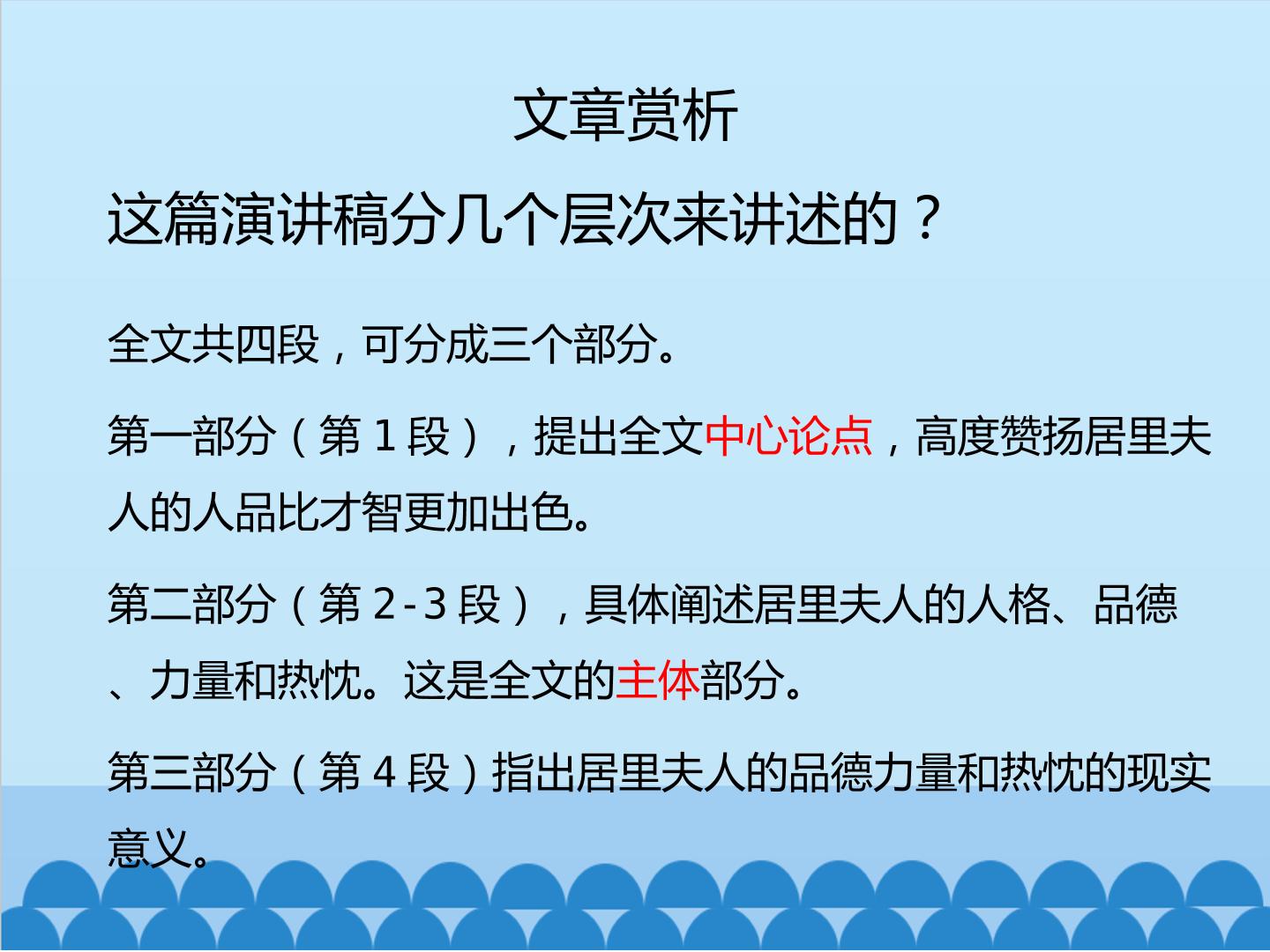 文章赏析

这篇演讲稿分几个层次来讲述的？

全文共四段，可分成三个部分。

第一部分（第1段），提出全文中心论点，高度赞扬居里夫人的人品比才智更加出色。

第二部分（第2-3段），具体阐述居里夫人的人格、品德、力量和热忱。这是全文的主体部分。

第三部分（第4段）指出居里夫人的品德力量和热忱的现实意义。